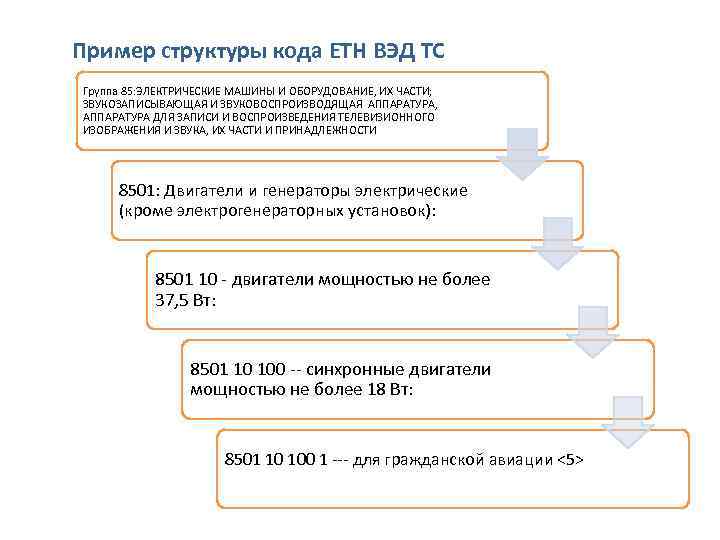 Пример структуры кода ЕТН ВЭД ТС

Группа 85:ЭЛЕКТРИЧЕСКИЕ МАШИНЫ И ОБОРУДОВАНИЕ, ИХ ЧАСТИ; ЗВУКОЗАПИСЫВАЮЩАЯ И ЗВУКОВОСПРОИЗВОДЯЩАЯ АППАРАТУРА, АППАРАТУРА ДЛЯ ЗАПИСИ И ВОСПРОИЗВЕДЕНИЯ ТЕЛЕВИЗИОННОГО ИЗОБРАЖЕНИЯ И ЗВУКА, ИХ ЧАСТИ И ПРИНАДЛЕЖНОСТИ

8501: Двигатели и генераторы электрические (кроме электрогенераторных установок):

8501 10 - двигатели мощностью не более 37,5 Вт:

8501 10 100 -- синхронные двигатели мощностью не более 18 Вт:

8501 10 100 1 --- для гражданской авиации <5>